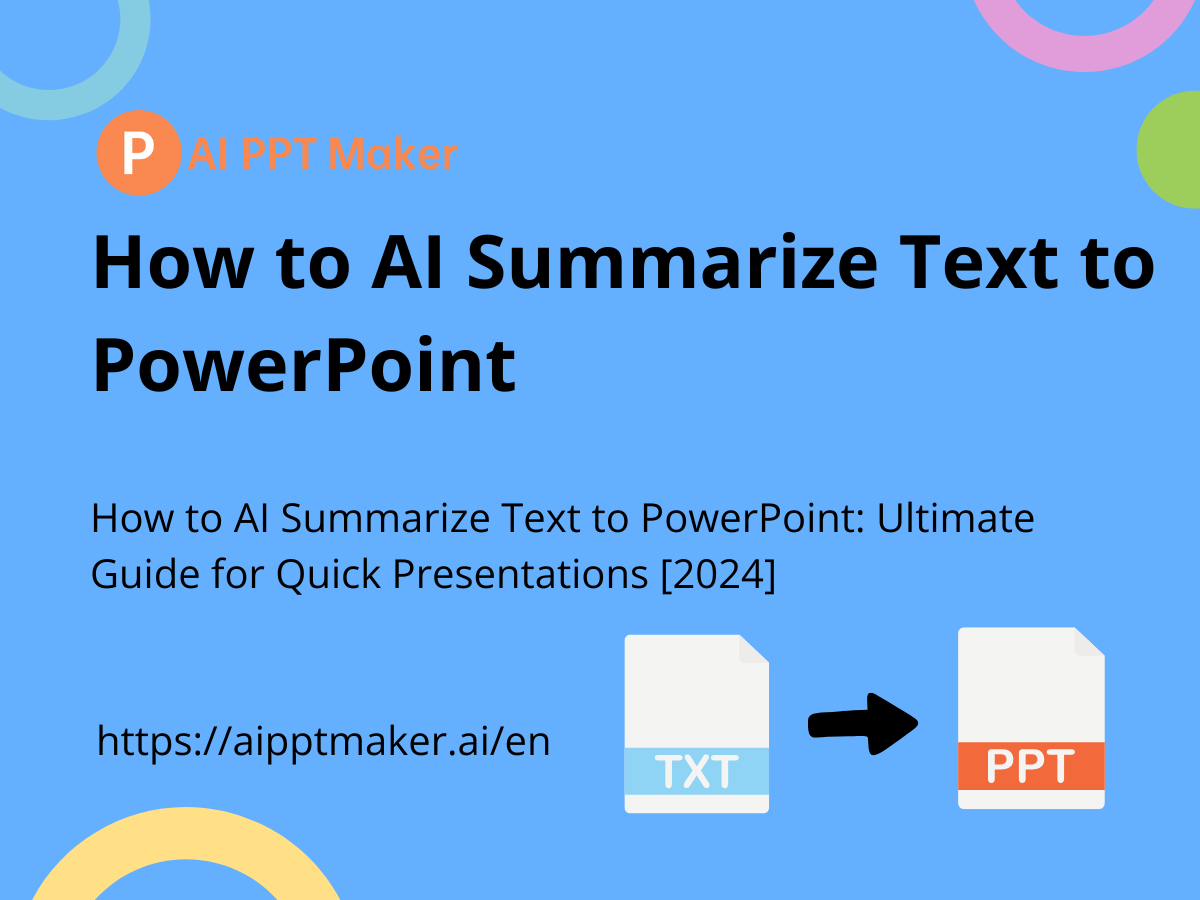 P AI PPT Maker

How to AI Summarize Text to PowerPoint

How to AI Summarize Text to PowerPoint: Ultimate Guide for Quick Presentations [2024]

https://aipptmaker.ai/en

TXT

PPT